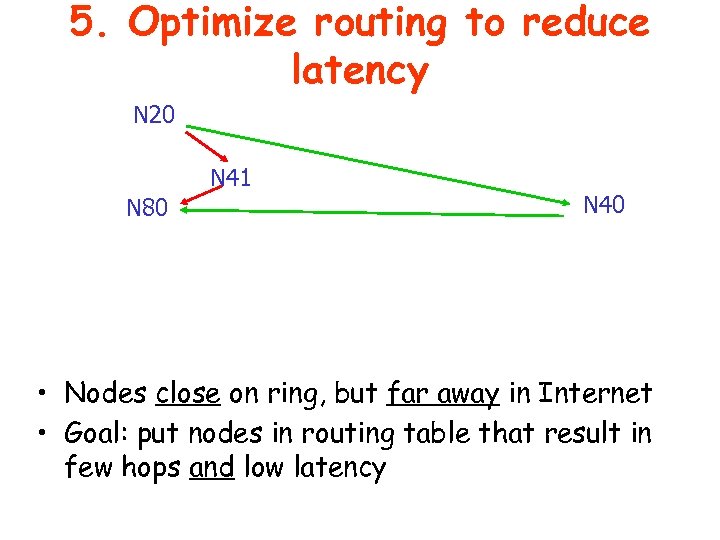 5. Optimize routing to reduce latency

N20

N41

N80

N40

• Nodes close on ring, but far away in Internet
• Goal: put nodes in routing table that result in few hops and low latency